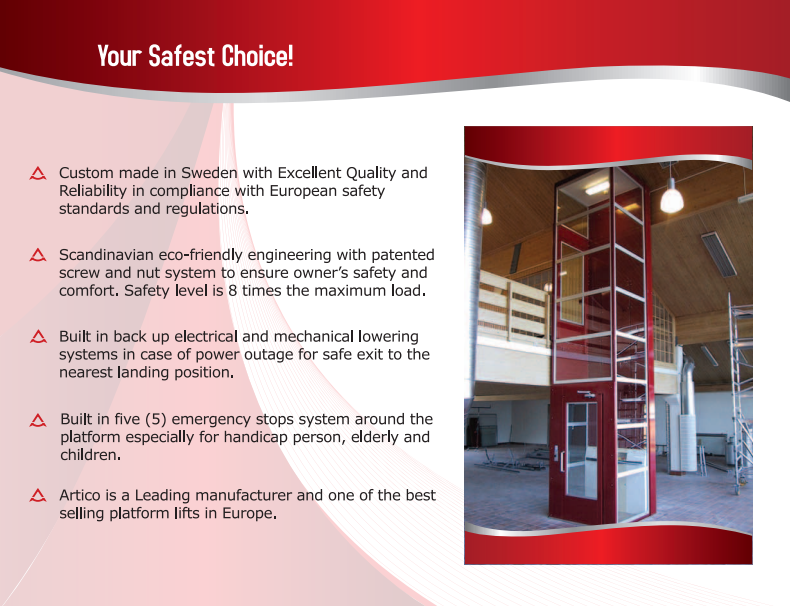 Your Safest Choice!

Custom made in Sweden with Excellent Quality and Reliability in compliance with European safety standards and regulations.

Scandinavian eco-friendly engineering with patented screw and nut system to ensure owner's safety and comfort. Safety level is 8 times the maximum load.

Built in back up electrical and mechanical lowering systems in case of power outage for safe exit to the nearest landing position.

Built in five (5) emergency stops system around the platform especially for handicap person, elderly and children.

Artico is a Leading manufacturer and one of the best selling platform lifts in Europe.